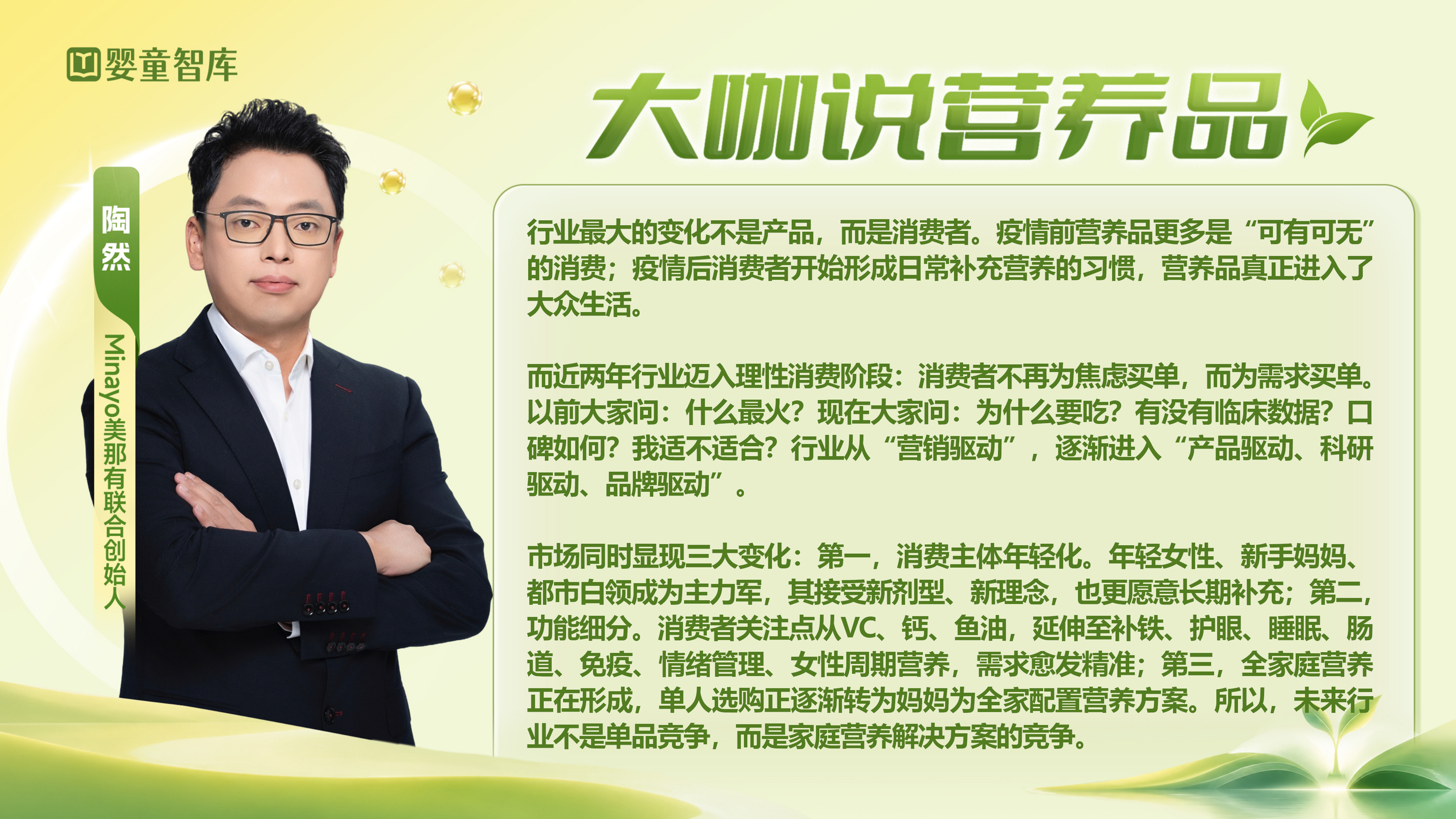 婴童智库

大咖说营养品

陶然

Minayo美那有联合创始人

行业最大的变化不是产品，而是消费者。疫情前营养品更多是“可有可无”的消费；疫情后消费者开始形成日常补充营养的习惯，营养品真正进入了大众生活。

而近两年行业迈入理性消费阶段：消费者不再为焦虑买单，而为需求买单。以前大家问：什么最火？现在大家问：为什么要吃？有没有临床数据？口碑如何？我适不适合？行业从“营销驱动”，逐渐进入“产品驱动、科研驱动、品牌驱动”。

市场同时显现三大变化：第一，消费主体年轻化。年轻女性、新手妈妈、都市白领成为主力军，其接受新剂型、新理念，也更愿意长期补充；第二，功能细分。消费者关注点从VC、钙、鱼油，延伸至补铁、护眼、睡眠、肠道、免疫、情绪管理、女性周期营养，需求愈发精准；第三，全家庭营养正在形成，单人选购正逐渐转为妈妈为全家配置营养方案。所以，未来行业不是单品竞争，而是家庭营养解决方案的竞争。